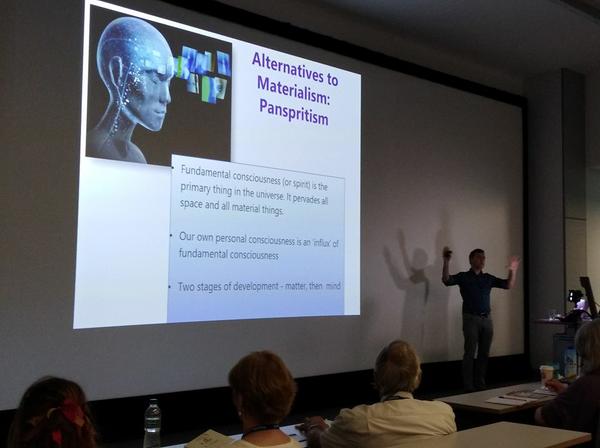 Alternatives to Materialism: Panspritism

• Fundamental consciousness (or spirit) is the primary thing in the universe. It pervades all space and all material things.

• Our own personal consciousness is an 'influx' of fundamental consciousness

• Two stages of development - matter, then mind